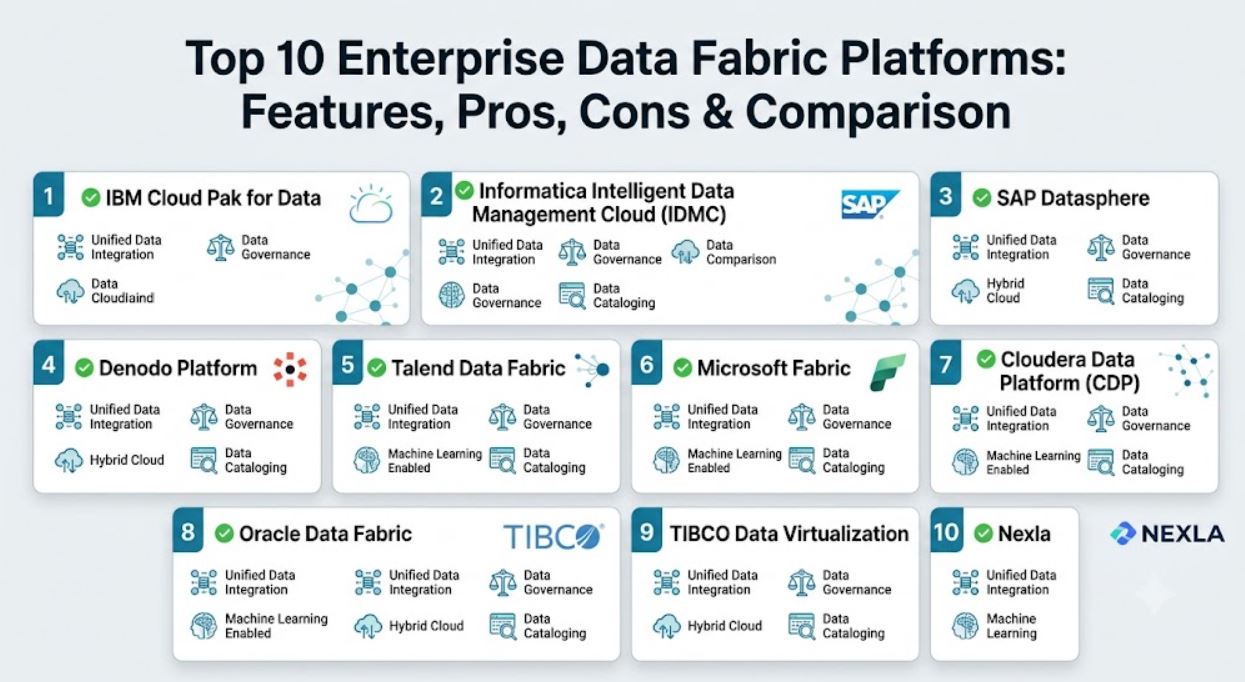 Top 10 Enterprise Data Fabric Platforms: Features, Pros, Cons & Comparison

1 IBM Cloud Pak for Data
Unified Data Integration
Data Governance
Data Cloudlaind

2 Informatica Intelligent Data Management Cloud (IDMC)
SAP
Unified Data Integration
Data Governance
Data Comparison
Data Governance
Data Cataloging

3 SAP Datasphere
Unified Data Integration
Data Governance
Hybrid Cloud
Data Cataloging

4 Denodo Platform
Unified Data Integration
Data Governance
Hybrid Cloud
Data Cataloging

5 Talend Data Fabric
Unified Data Integration
Data Governance
Machine Learning Enabled
Data Cataloging

6 Microsoft Fabric
Unified Data Integration
Data Governance
Machine Learning Enabled
Data Cataloging

7 Cloudera Data Platform (CDP)
Unified Data Integration
Data Governance
Machine Learning Enabled
Data Cataloging

8 Oracle Data Fabric
TIBCO
Unified Data Integration
Unified Data Integration
Data Governance
Machine Learning Enabled
Hybrid Cloud
Data Cataloging

9 TIBCO Data Virtualization
Unified Data Integration
Data Governance
Hybrid Cloud
Data Cataloging

10 Nexla
NEXLA
Unified Data Integration
Machine Learning